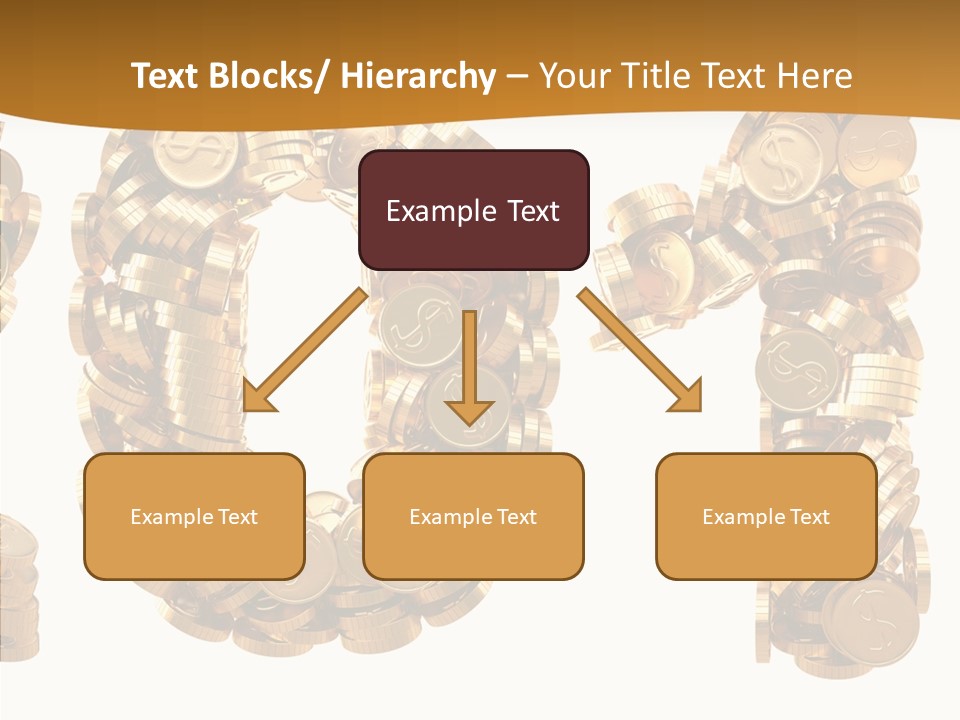 Text Blocks/ Hierarchy – Your Title Text Here

Example Text

Example Text

Example Text

Example Text